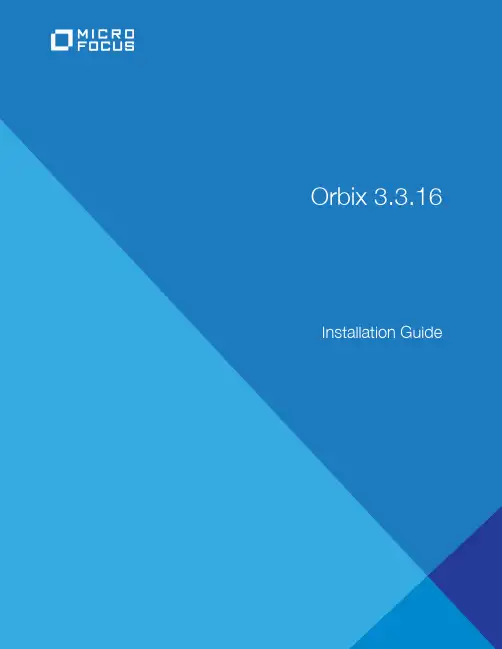 MICRO FOCUS

Orbix 3.3.16

Installation Guide